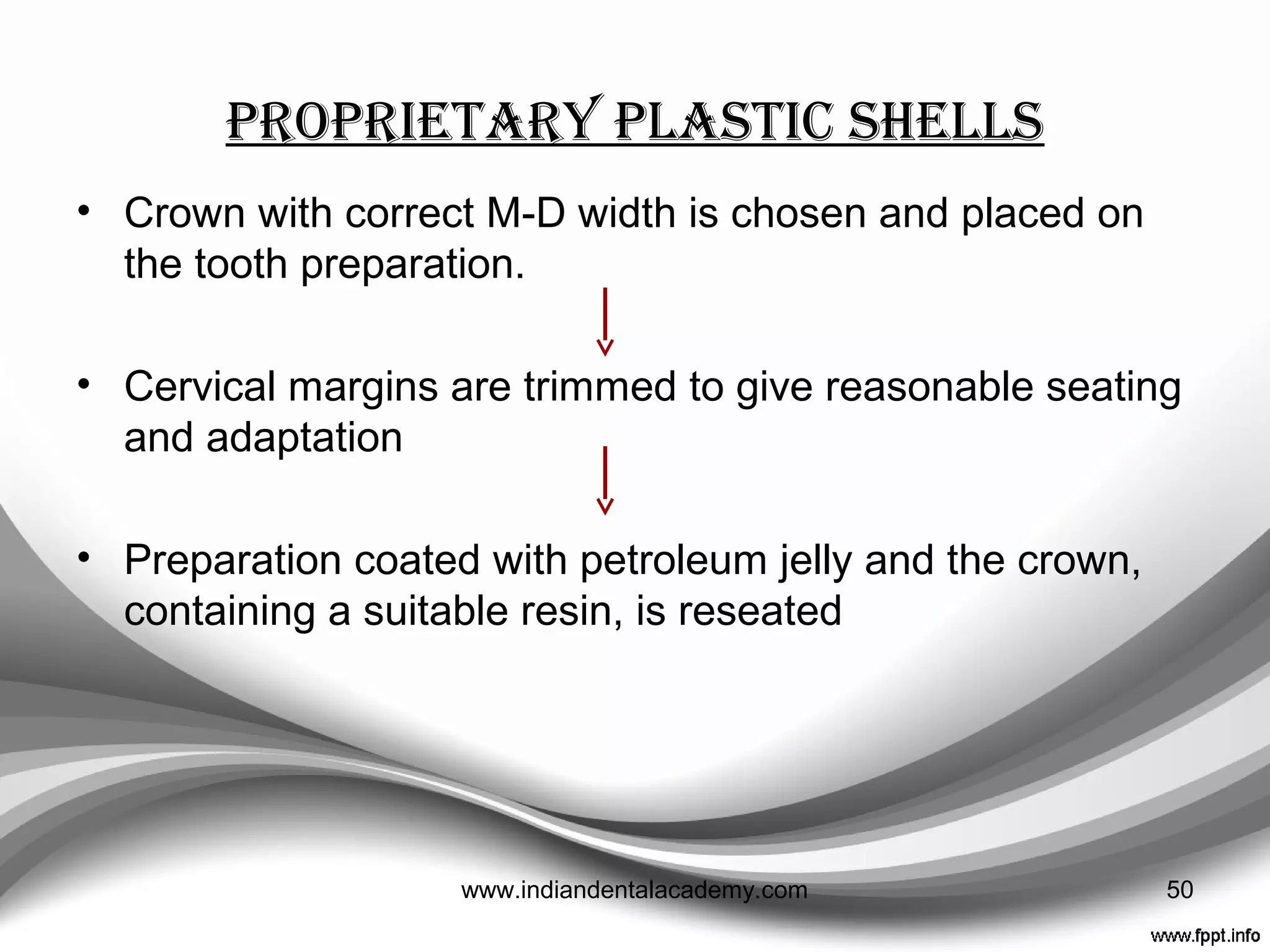 PROPRIETARY PLASTIC SHELLS

• Crown with correct M-D width is chosen and placed on the tooth preparation.

• Cervical margins are trimmed to give reasonable seating and adaptation

• Preparation coated with petroleum jelly and the crown, containing a suitable resin, is reseated

www.indiandentalacademy.com

50

www.fppt.info